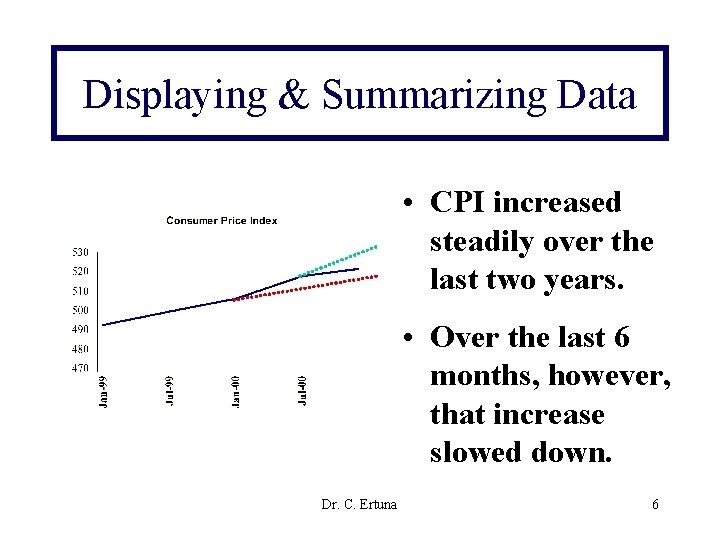 Displaying & Summarizing Data

Consumer Price Index

530
520
510
500
490
480
470

Jan-99
Jul-99
Jan-00
Jul-00

• CPI increased steadily over the last two years.

• Over the last 6 months, however, that increase slowed down.

Dr. C. Ertuna

6